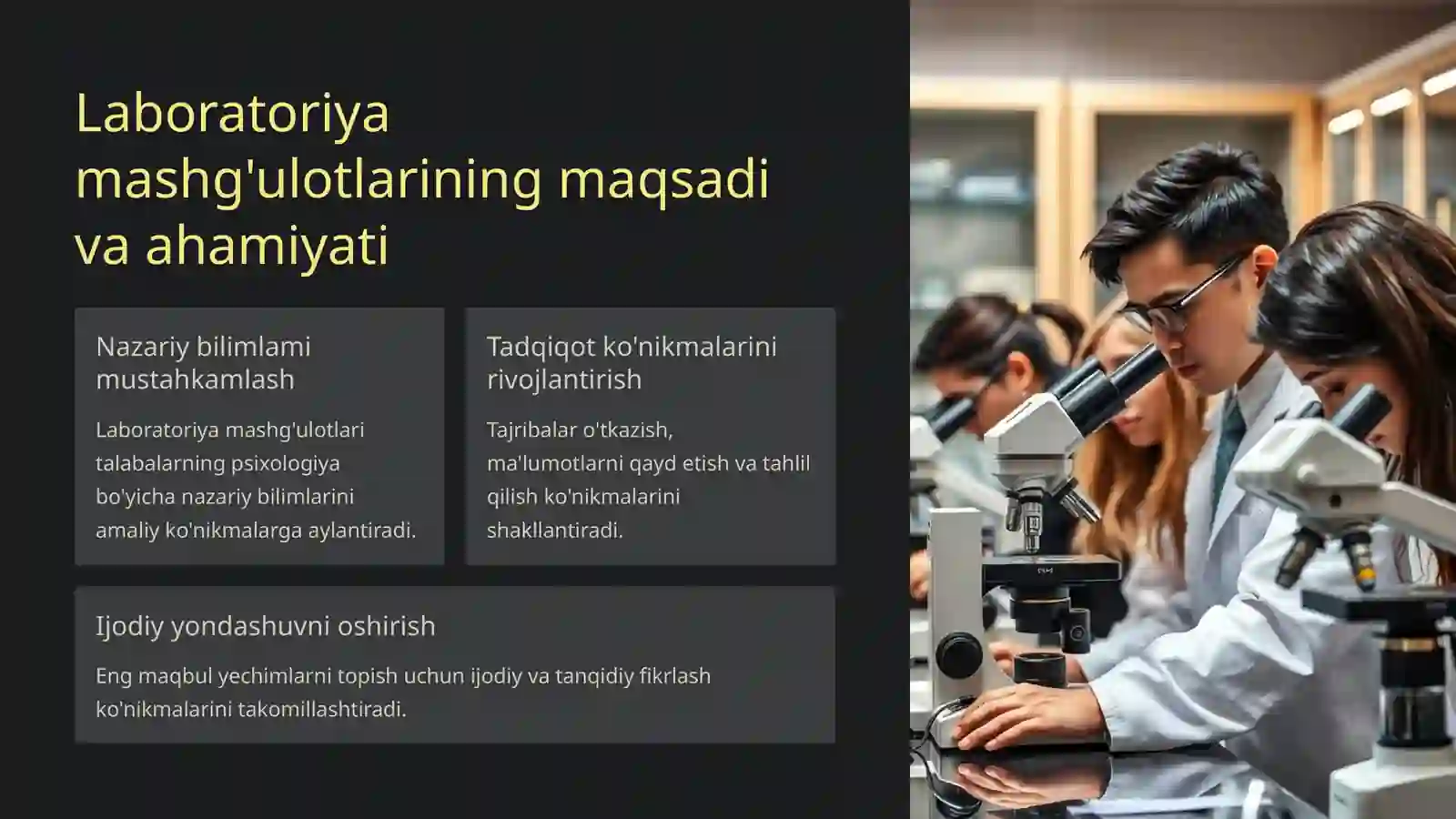 Laboratoriya mashg'ulotlarining maqsadi va ahamiyati

Nazariy bilimlami mustahkamlash

Laboratoriya mashg'ulotlari talabalarning psixologiya bo'yicha nazariy bilimlarini amaliy ko'nikmalarga aylantiradi.

Tadqiqot ko'nikmalarini rivojlantirish

Tajribalar o'tkazish, ma'lumotlarni qayd etish va tahlil qilish ko'nikmalarini shakllantiradi.

Ijodiy yondashuvni oshirish

Eng maqbul yechimlarni topish uchun ijodiy va tanqidiy fikrlash ko'nikmalarini takomillashtiradi.